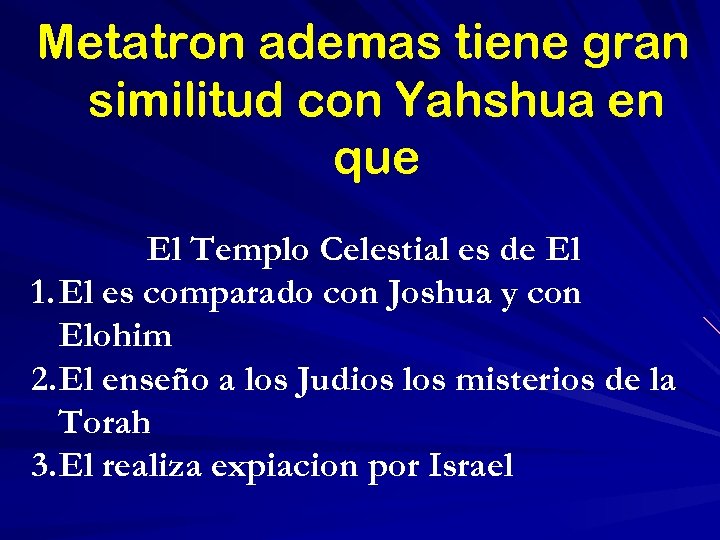 Metatron ademas tiene gran similitud con Yahshua en que

El Templo Celestial es de El

1. El es comparado con Joshua y con Elohim
2. El enseño a los Judios los misterios de la Torah
3. El realiza expiacion por Israel